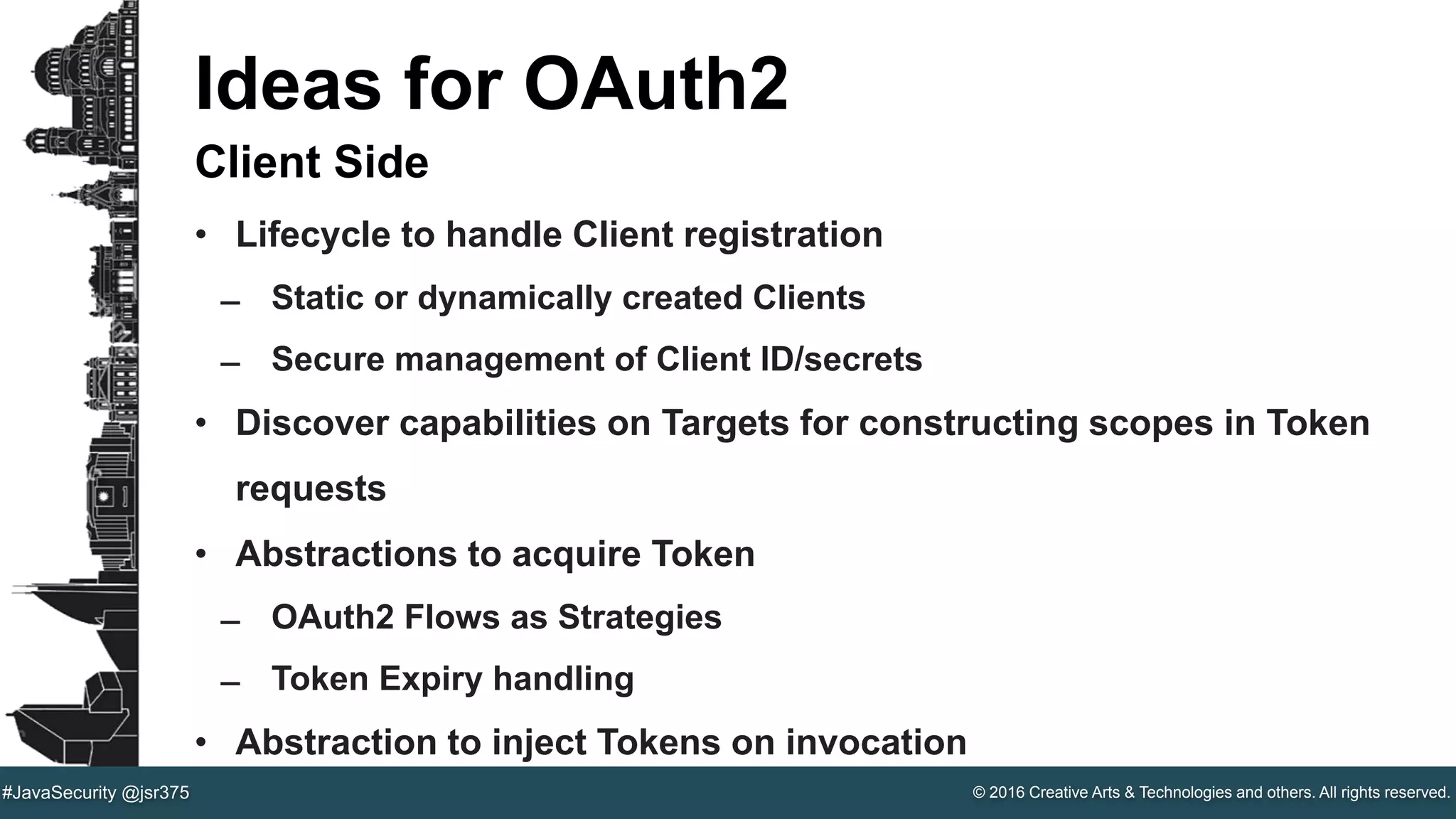 Ideas for OAuth2

Client Side

• Lifecycle to handle Client registration
– Static or dynamically created Clients
– Secure management of Client ID/secrets
• Discover capabilities on Targets for constructing scopes in Token requests
• Abstractions to acquire Token
– OAuth2 Flows as Strategies
– Token Expiry handling
• Abstraction to inject Tokens on invocation

#JavaSecurity @jsr375

© 2016 Creative Arts & Technologies and others. All rights reserved.